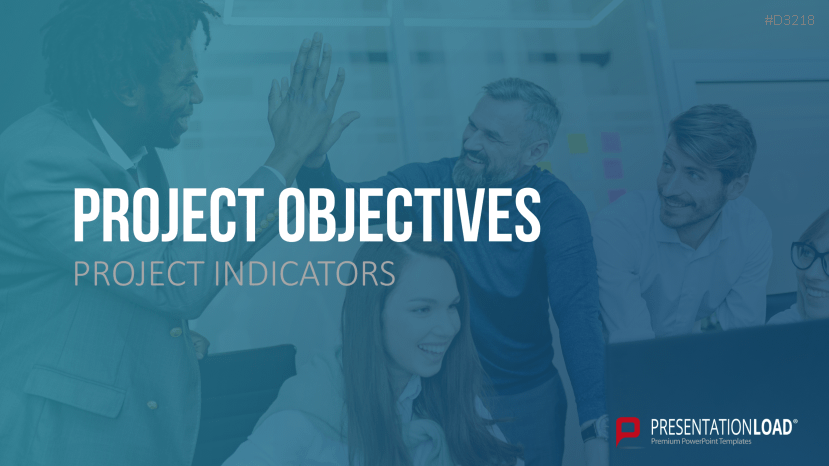 #D3218

PROJECT OBJECTIVES

PROJECT INDICATORS

PRESENTATIONLOAD®
Premium PowerPoint Templates